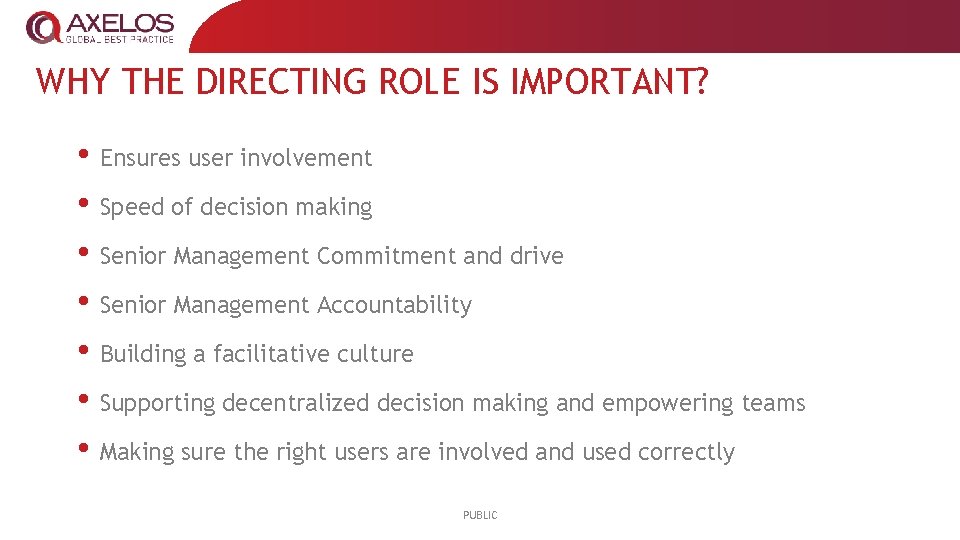 AXELOS
GLOBAL BEST PRACTICE

WHY THE DIRECTING ROLE IS IMPORTANT?

• Ensures user involvement
• Speed of decision making
• Senior Management Commitment and drive
• Senior Management Accountability
• Building a facilitative culture
• Supporting decentralized decision making and empowering teams
• Making sure the right users are involved and used correctly

PUBLIC